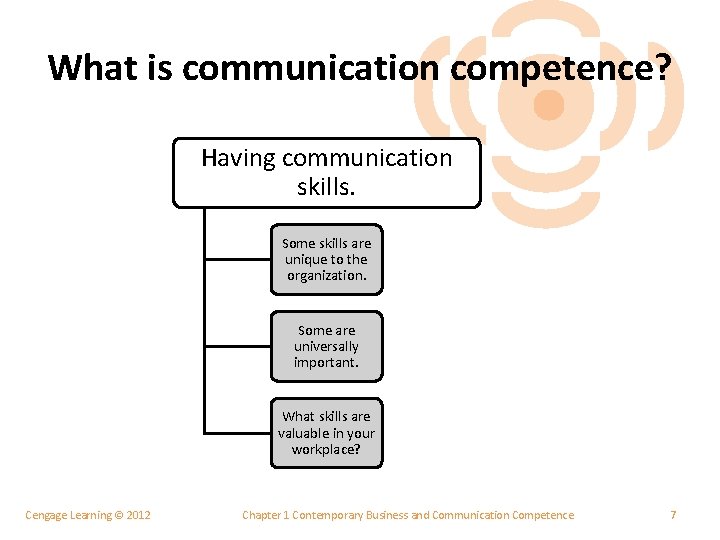 What is communication competence?

Having communication skills.

Some skills are unique to the organization.

Some are universally important.

What skills are valuable in your workplace?

Cengage Learning © 2012

Chapter 1 Contemporary Business and Communication Competence

7